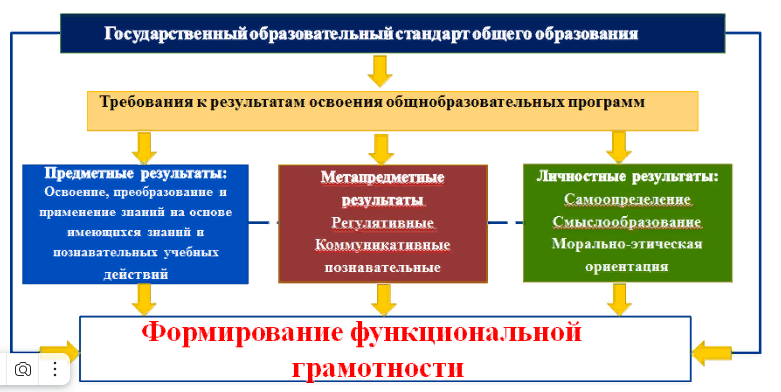 Государственный образовательный стандарт общего образования

Требования к результатам освоения общнобразовательных программ

Предметные результаты:
Освоение, преобразование и применение знаний на основе имеющихся знаний и познавательных учебных действий

Метапредметные результаты
Регулятивные
Коммуникативные
познавательные

Личностные результаты:
Самоопределение
Смыслообразование
Морально-этическая ориентация

Формирование функциональной грамотности